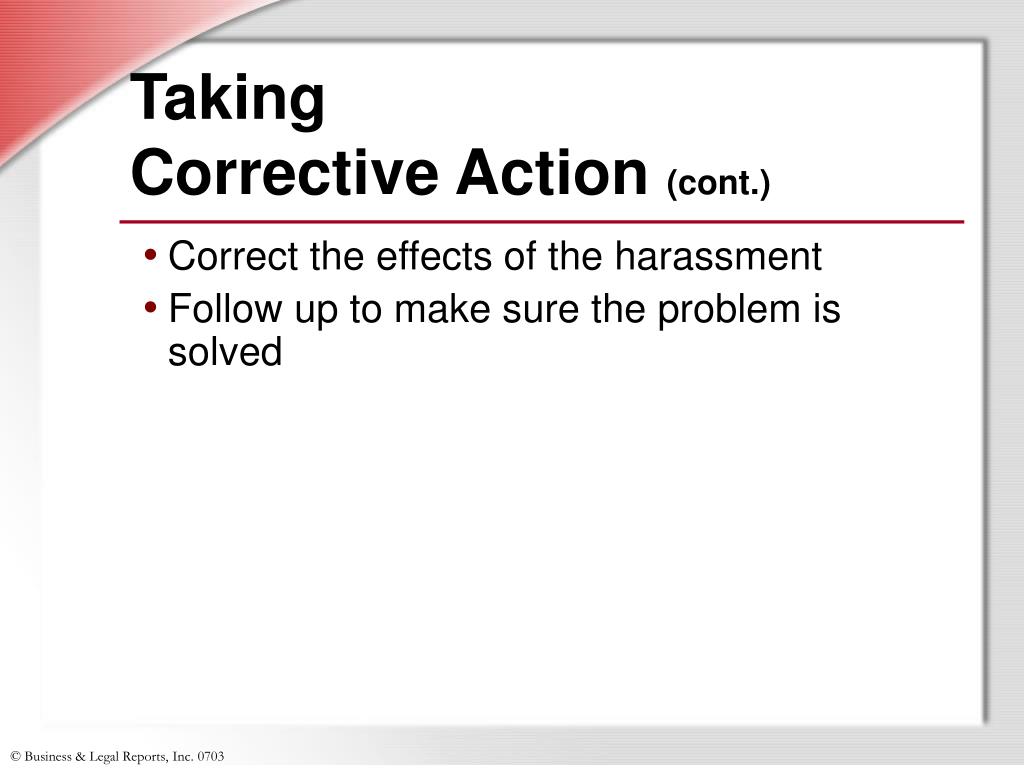 Taking
Corrective Action (cont.)

• Correct the effects of the harassment
• Follow up to make sure the problem is solved

© Business & Legal Reports, Inc. 0703